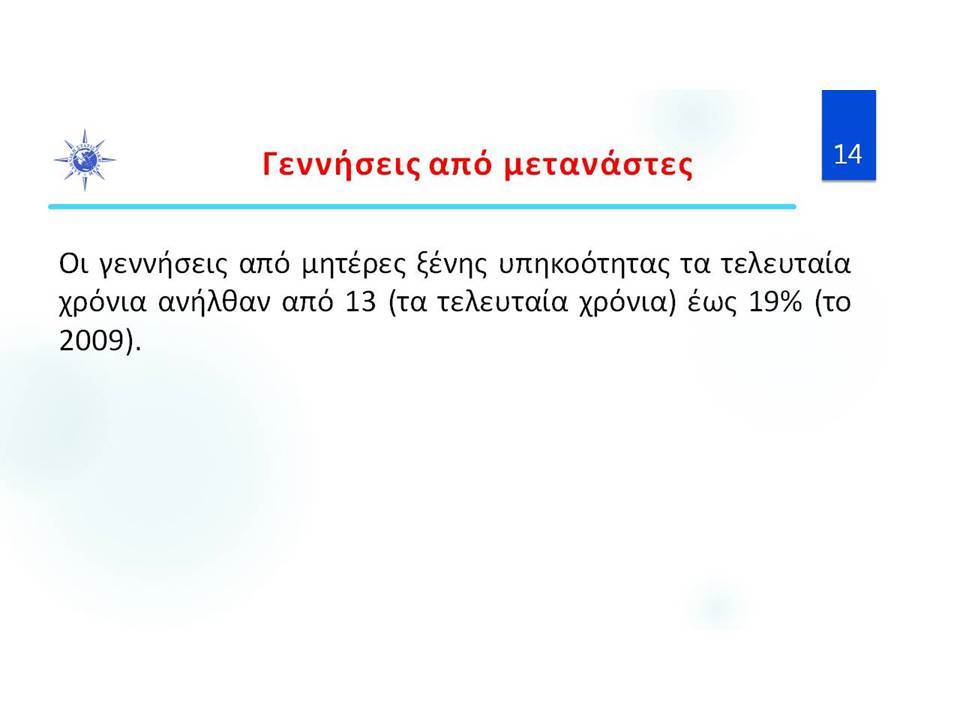 Γεννήσεις από μετανάστες

14

Οι γεννήσεις από μητέρες ξένης υπηκοότητας τα τελευταία χρόνια ανήλθαν από 13 (τα τελευταία χρόνια) έως 19% (το 2009).